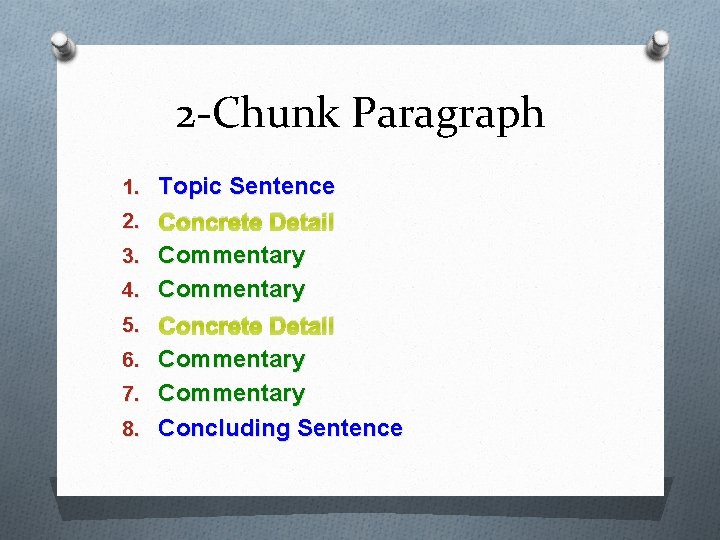 2-Chunk Paragraph

1. Topic Sentence
2. Concrete Detail
3. Commentary
4. Commentary
5. Concrete Detail
6. Commentary
7. Commentary
8. Concluding Sentence